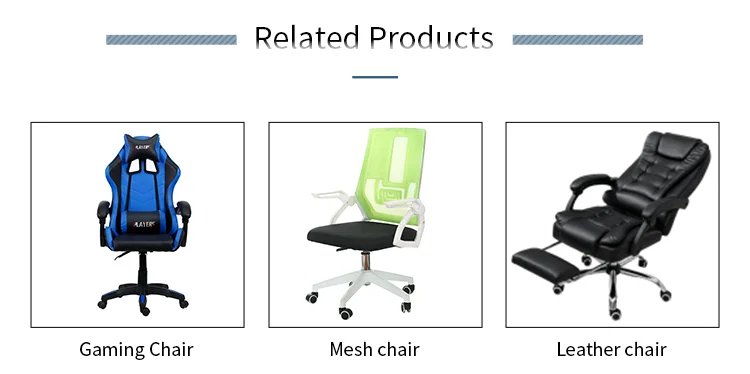 Related Products

PLAYER

PLAYER

Gaming Chair

Mesh chair

Leather chair